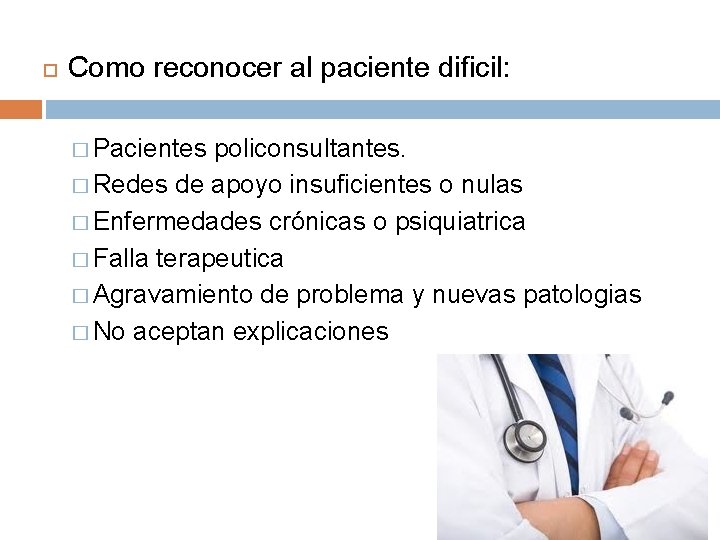 Como reconocer al paciente dificil:

Pacientes policonsultantes.
Redes de apoyo insuficientes o nulas
Enfermedades crónicas o psiquiatrica
Falla terapeutica
Agravamiento de problema y nuevas patologias
No aceptan explicaciones